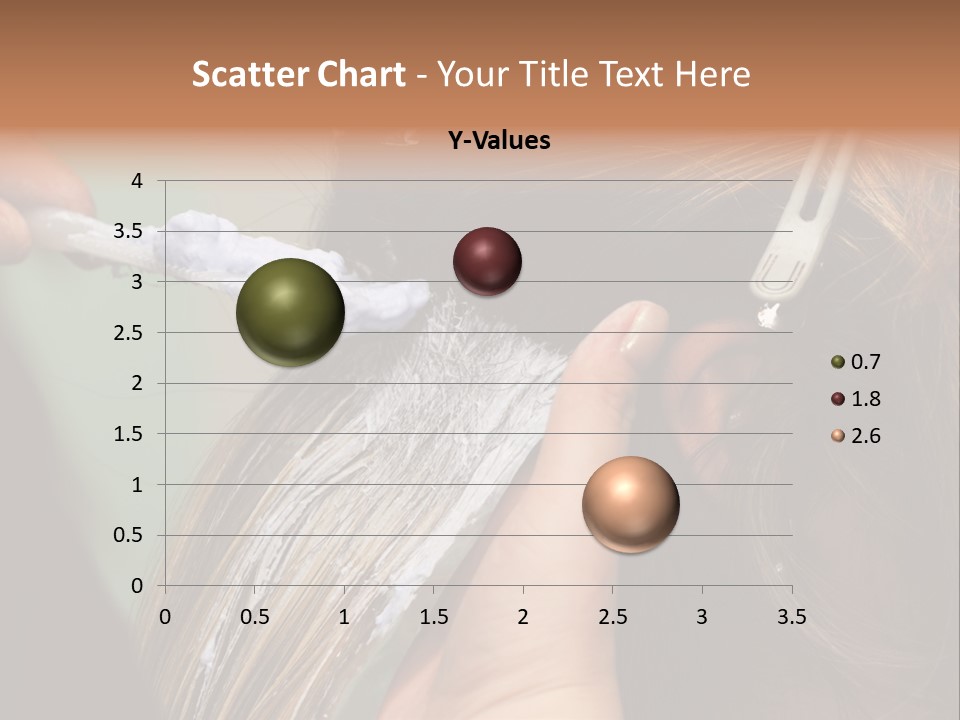 Scatter Chart - Your Title Text Here

Y-Values

4
3.5
3
2.5
2
1.5
1
0.5
0

0 0.5 1 1.5 2 2.5 3 3.5

0.7
1.8
2.6